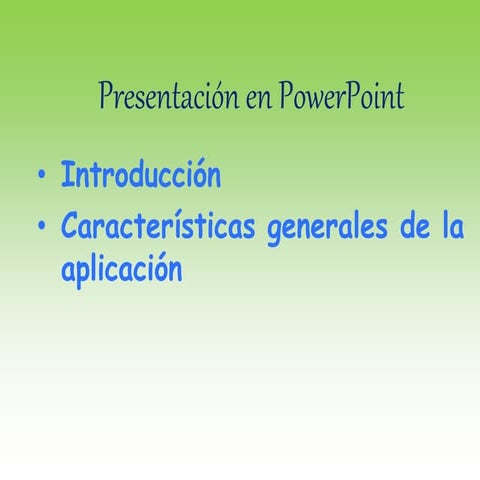 Presentación en PowerPoint

• Introducción
• Características generales de la aplicación